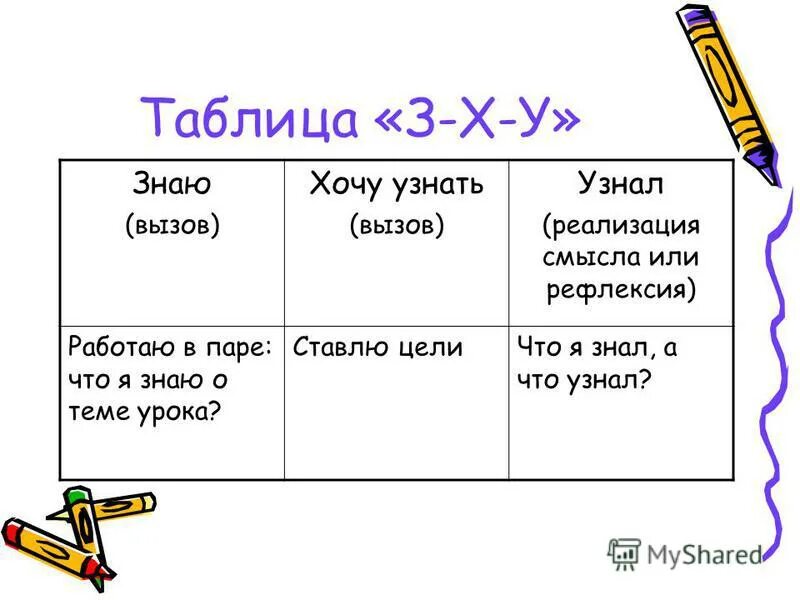 Таблица «З-Х-У»

| Знаю (вызов) | Хочу узнать (вызов) | Узнал (реализация смысла или рефлексия) |
|---|---|---|
| Работаю в паре: что я знаю о теме урока? | Ставлю цели | Что я знал, а что узнал? |

MyShared